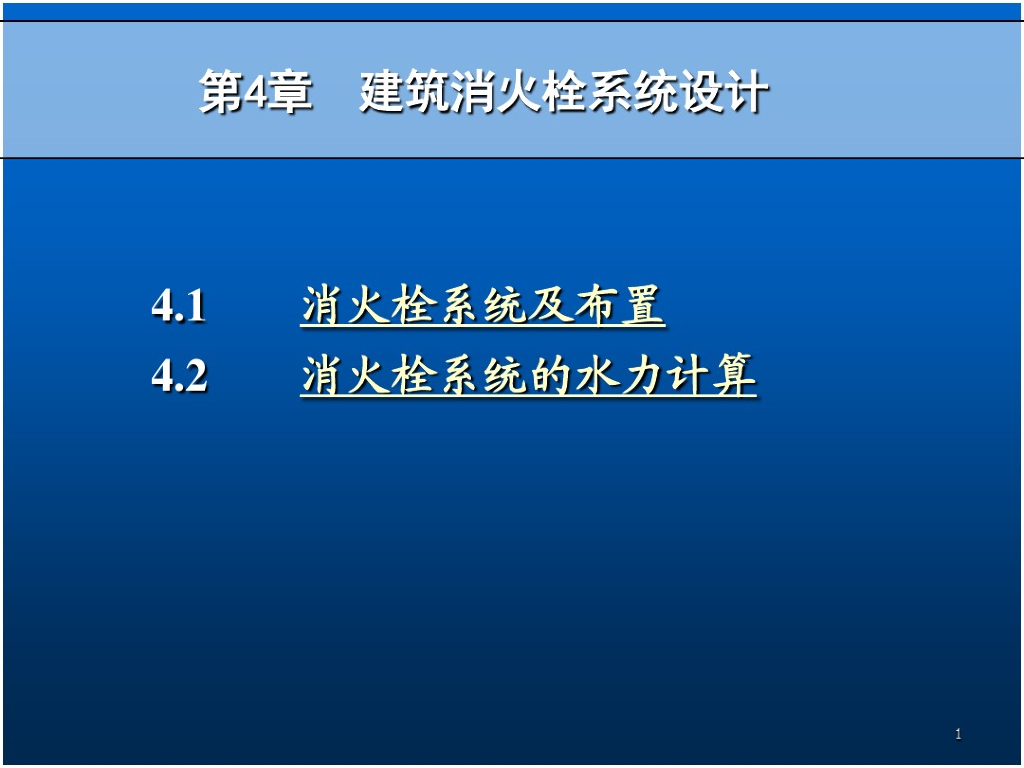 第4章　建筑消火栓系统设计

4.1　消火栓系统及布置
4.2　消火栓系统的水力计算

1